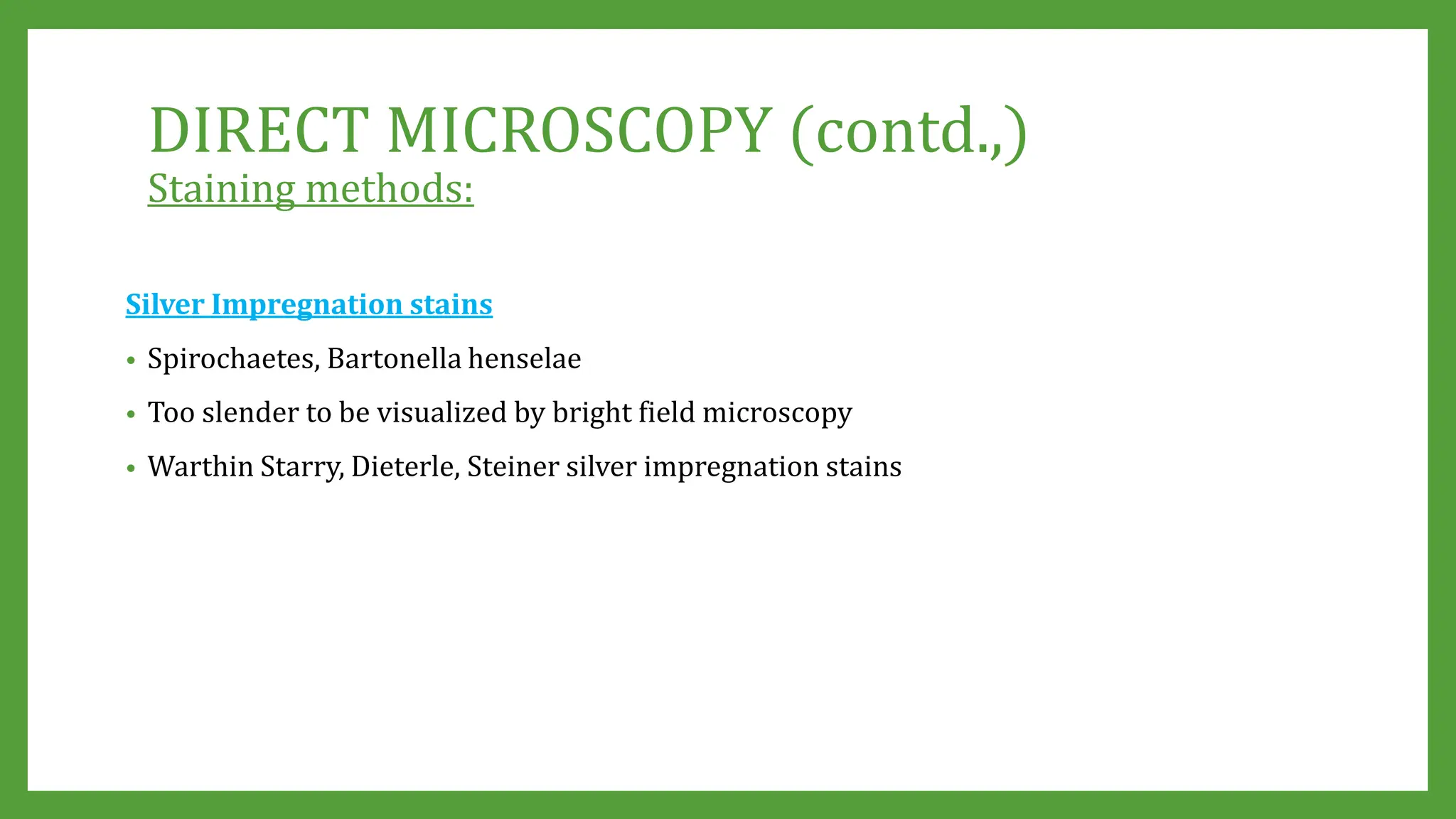 DIRECT MICROSCOPY (contd.,)
Staining methods:

Silver Impregnation stains

• Spirochaetes, Bartonella henselae
• Too slender to be visualized by bright field microscopy
• Warthin Starry, Dieterle, Steiner silver impregnation stains